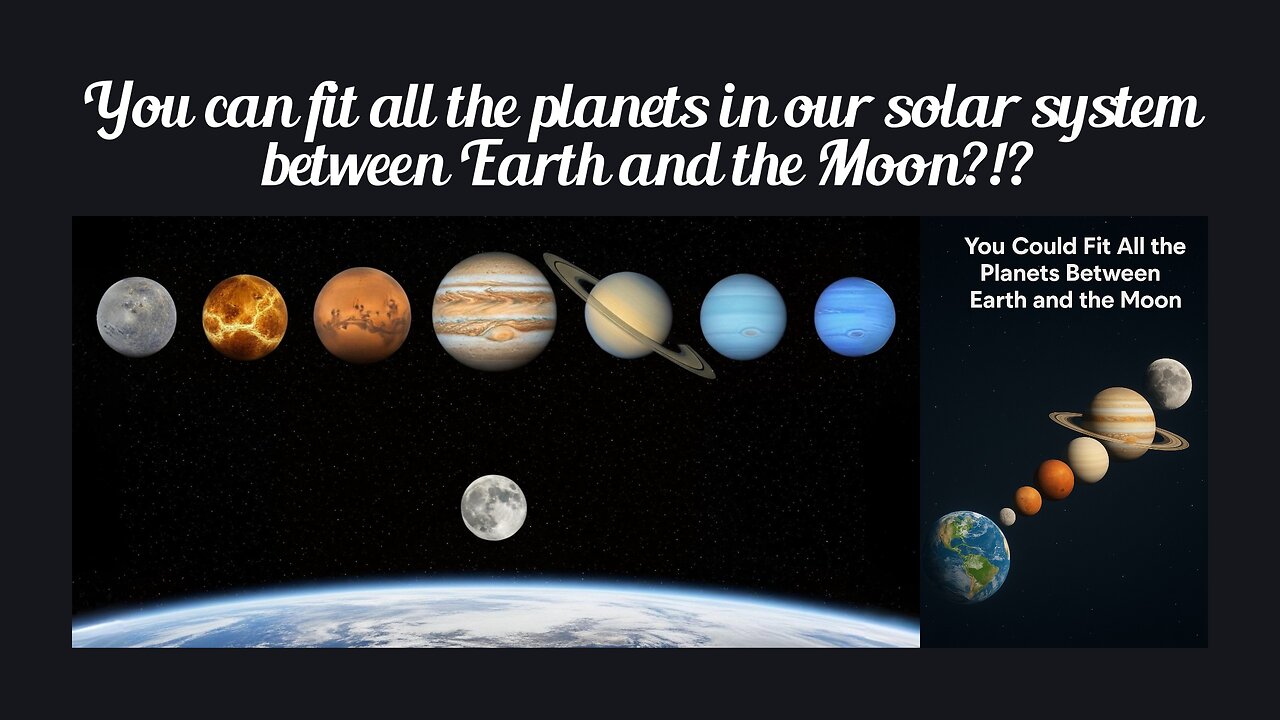 You can fit all the planets in our solar system between Earth and the Moon?!?

You Could Fit All the Planets Between Earth and the Moon